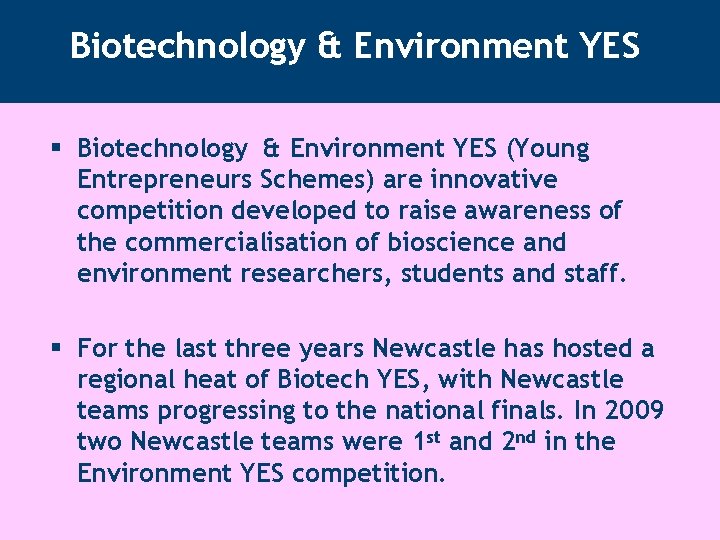 Biotechnology & Environment YES

▪ Biotechnology & Environment YES (Young Entrepreneurs Schemes) are innovative competition developed to raise awareness of the commercialisation of bioscience and environment researchers, students and staff.

▪ For the last three years Newcastle has hosted a regional heat of Biotech YES, with Newcastle teams progressing to the national finals. In 2009 two Newcastle teams were 1$^{st}$ and 2$^{nd}$ in the Environment YES competition.